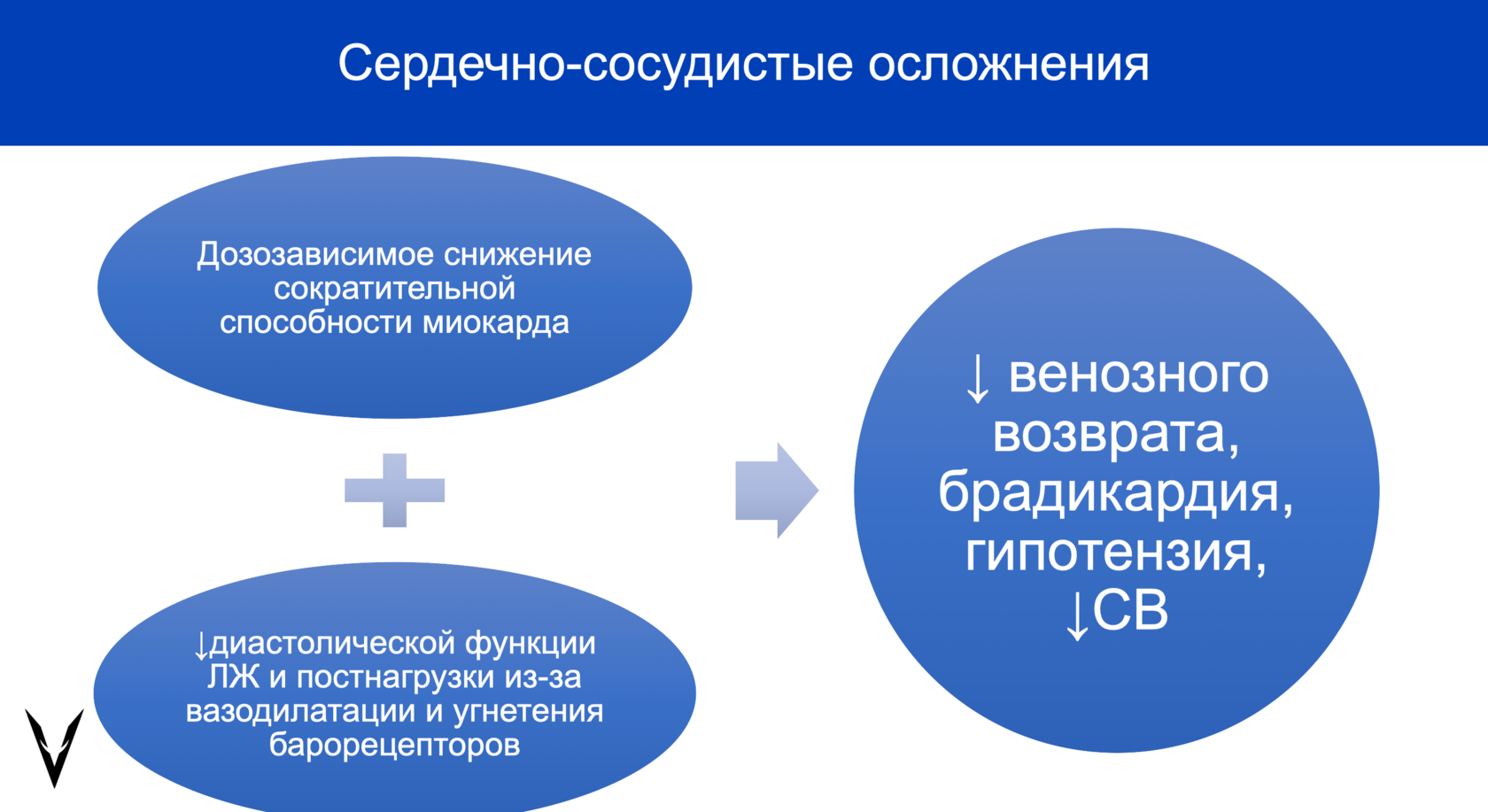 Сердечно-сосудистые осложнения

Дозозависимое снижение сократительной способности миокарда

↓диастолической функции ЛЖ и постнагрузки из-за вазодилатации и угнетения барорецепторов

↓ венозного возврата, брадикардия, гипотензия, ↓СВ